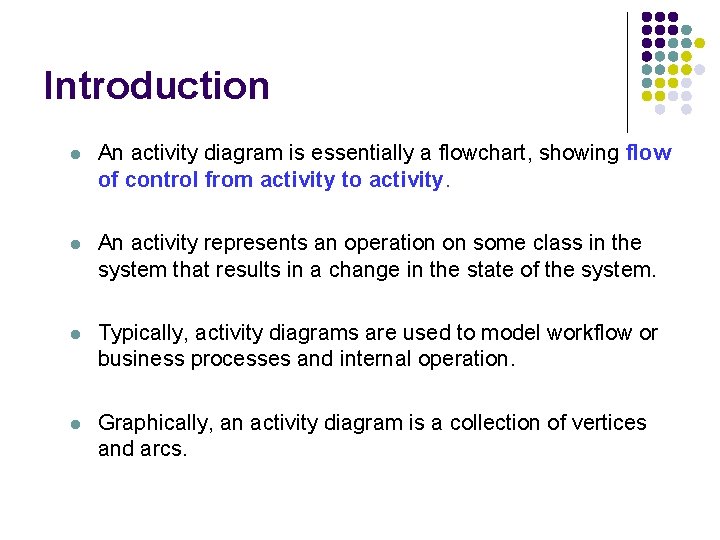 Introduction

- An activity diagram is essentially a flowchart, showing flow of control from activity to activity.

- An activity represents an operation on some class in the system that results in a change in the state of the system.

- Typically, activity diagrams are used to model workflow or business processes and internal operation.

- Graphically, an activity diagram is a collection of vertices and arcs.